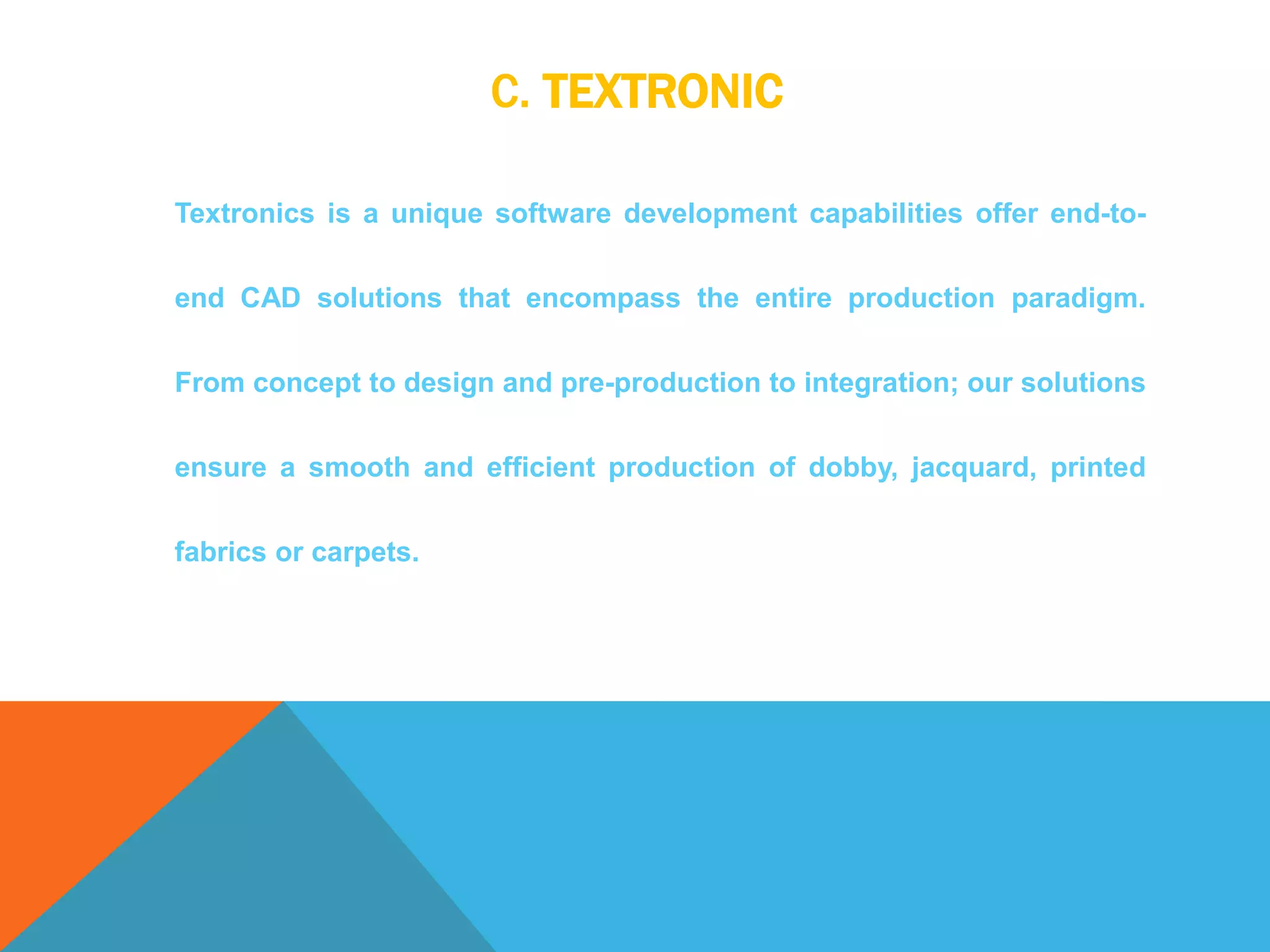 C. TEXTRONIC

Textronics is a unique software development capabilities offer end-to-end CAD solutions that encompass the entire production paradigm. From concept to design and pre-production to integration; our solutions ensure a smooth and efficient production of dobby, jacquard, printed fabrics or carpets.